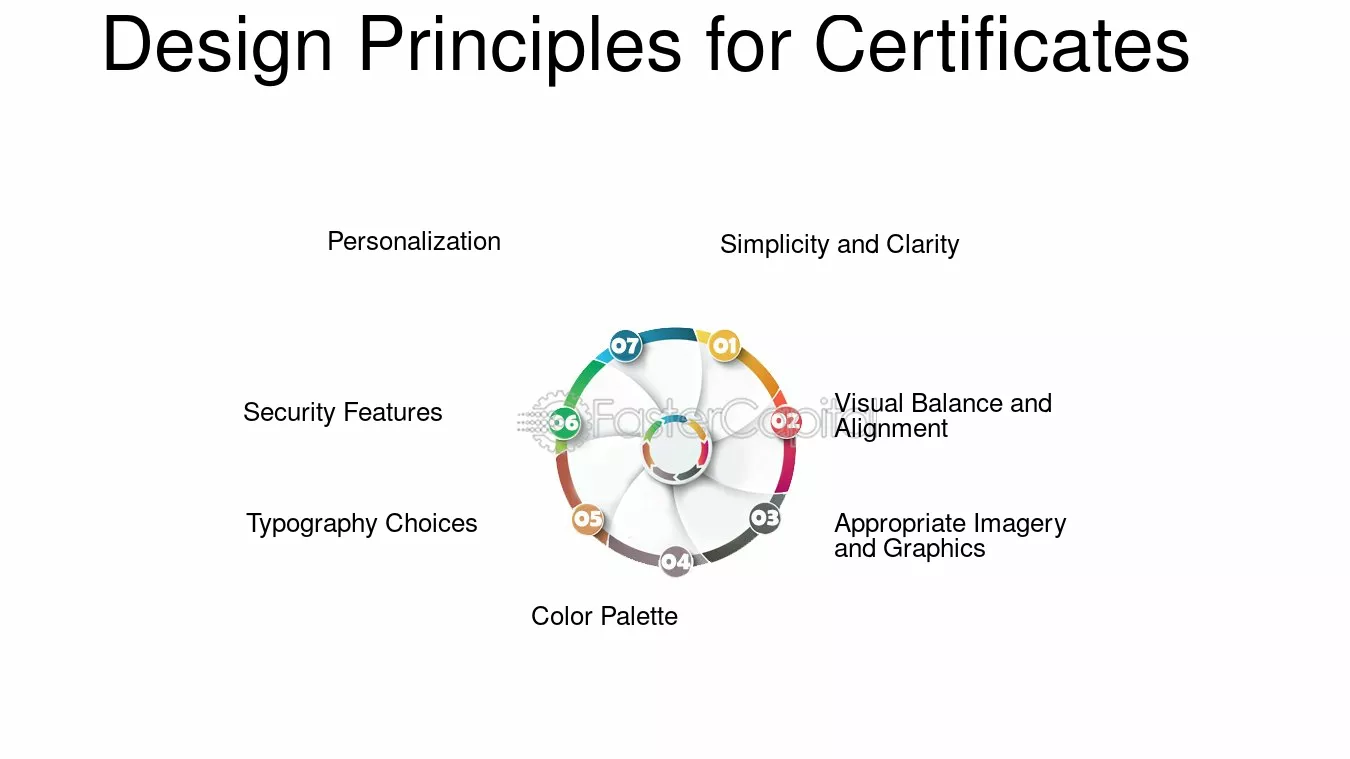 Design Principles for Certificates

Personalization

Simplicity and Clarity

07

01

Security Features

06

02

Visual Balance and Alignment

Typography Choices

05

03

Appropriate Imagery and Graphics

04

Color Palette

FasterCapital